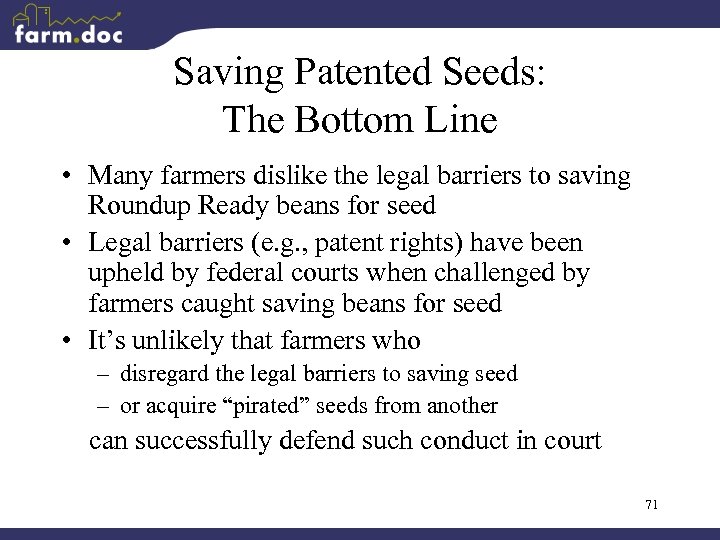 farm.doc

Saving Patented Seeds:
The Bottom Line

• Many farmers dislike the legal barriers to saving Roundup Ready beans for seed
• Legal barriers (e.g., patent rights) have been upheld by federal courts when challenged by farmers caught saving beans for seed
• It's unlikely that farmers who
– disregard the legal barriers to saving seed
– or acquire "pirated" seeds from another
can successfully defend such conduct in court

71